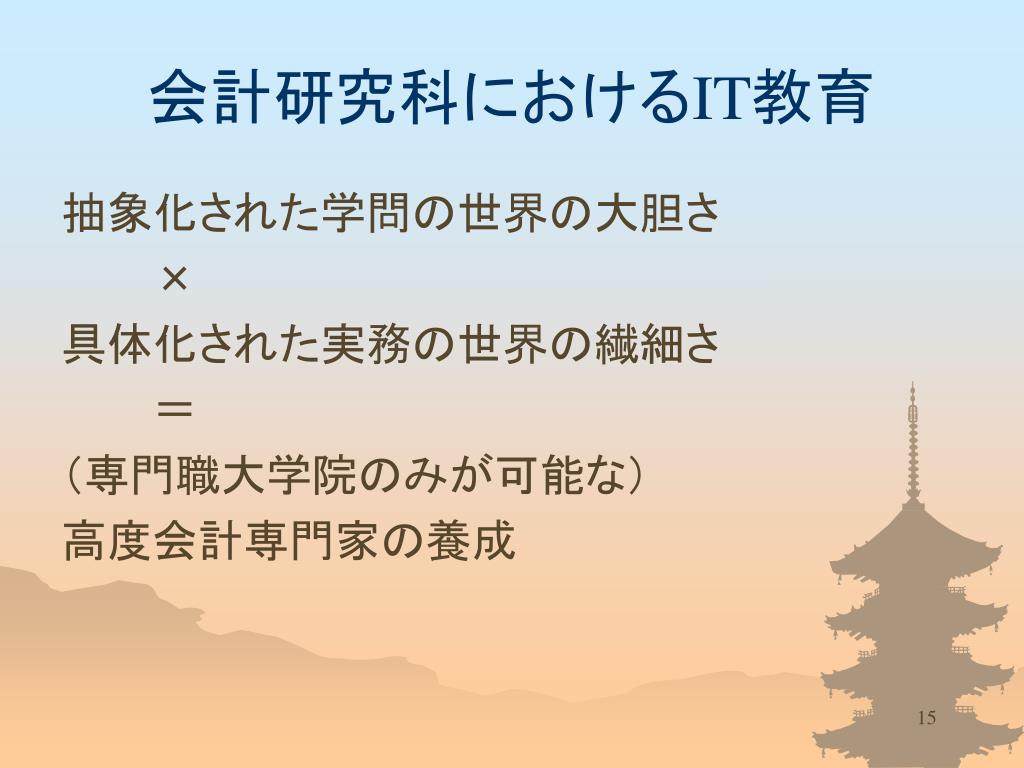 会計研究科におけるIT教育

抽象化された学問の世界の大胆さ
×
具体化された実務の世界の繊細さ
＝
（専門職大学院のみが可能な）
高度会計専門家の養成

15